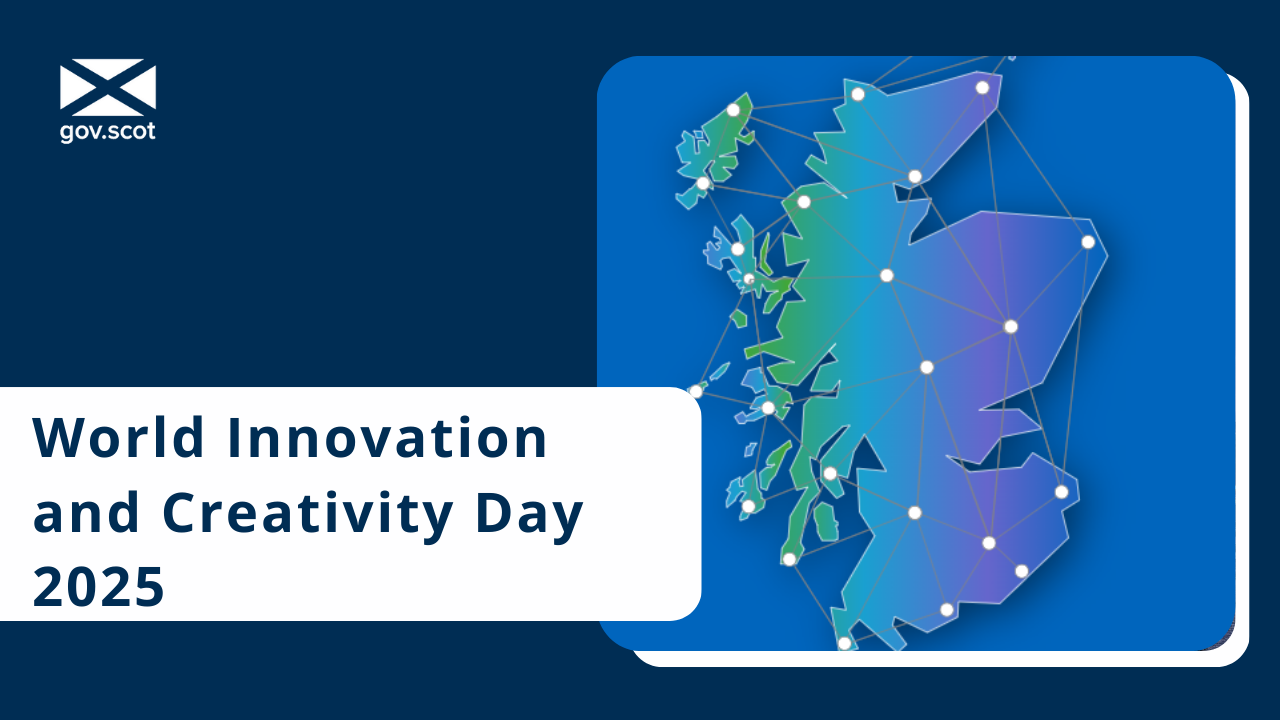 gov.scot

World Innovation and Creativity Day 2025